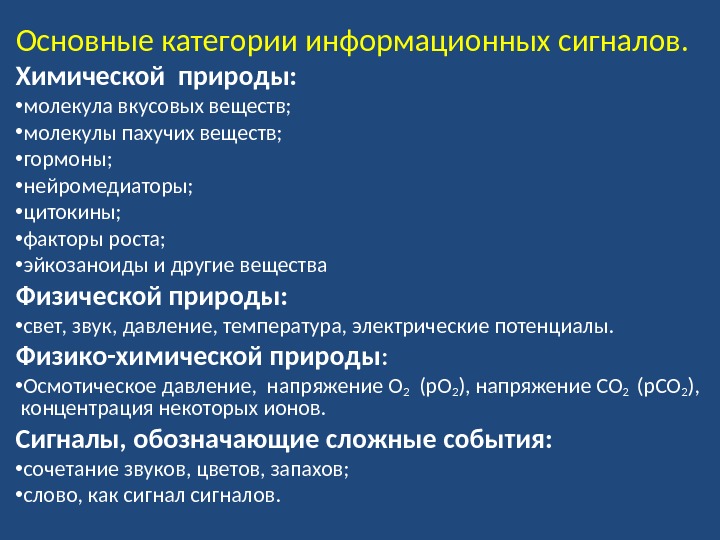 Основные категории информационных сигналов.

Химической природы:

•молекула вкусовых веществ;

•молекулы пахучих веществ;

•гормоны;

•нейромедиаторы;

•цитокины;

•факторы роста;

•эйкозаноиды и другие вещества

Физической природы:

•свет, звук, давление, температура, электрические потенциалы.

Физико-химической природы:

•Осмотическое давление, напряжение $O_2$ ($pO_2$), напряжение $CO_2$ ($pCO_2$), концентрация некоторых ионов.

Сигналы, обозначающие сложные события:

•сочетание звуков, цветов, запахов;

•слово, как сигнал сигналов.